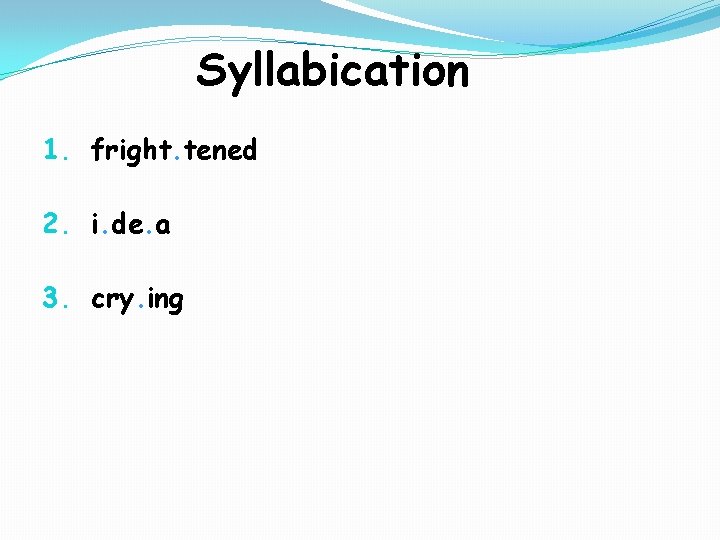 Syllabication

1. fright.tened

2. i.de.a

3. cry.ing